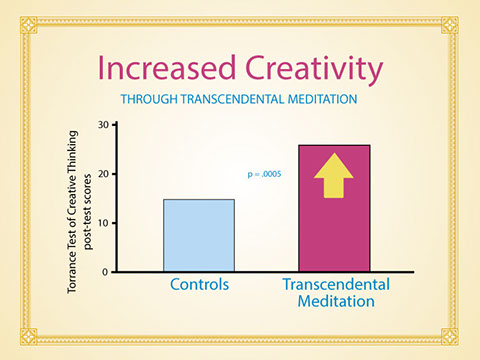 Increased Creativity

THROUGH TRANSCENDENTAL MEDITATION

Torrance Test of Creative Thinking post-test scores

30
20
10
0

p = .0005

Controls

Transcendental Meditation